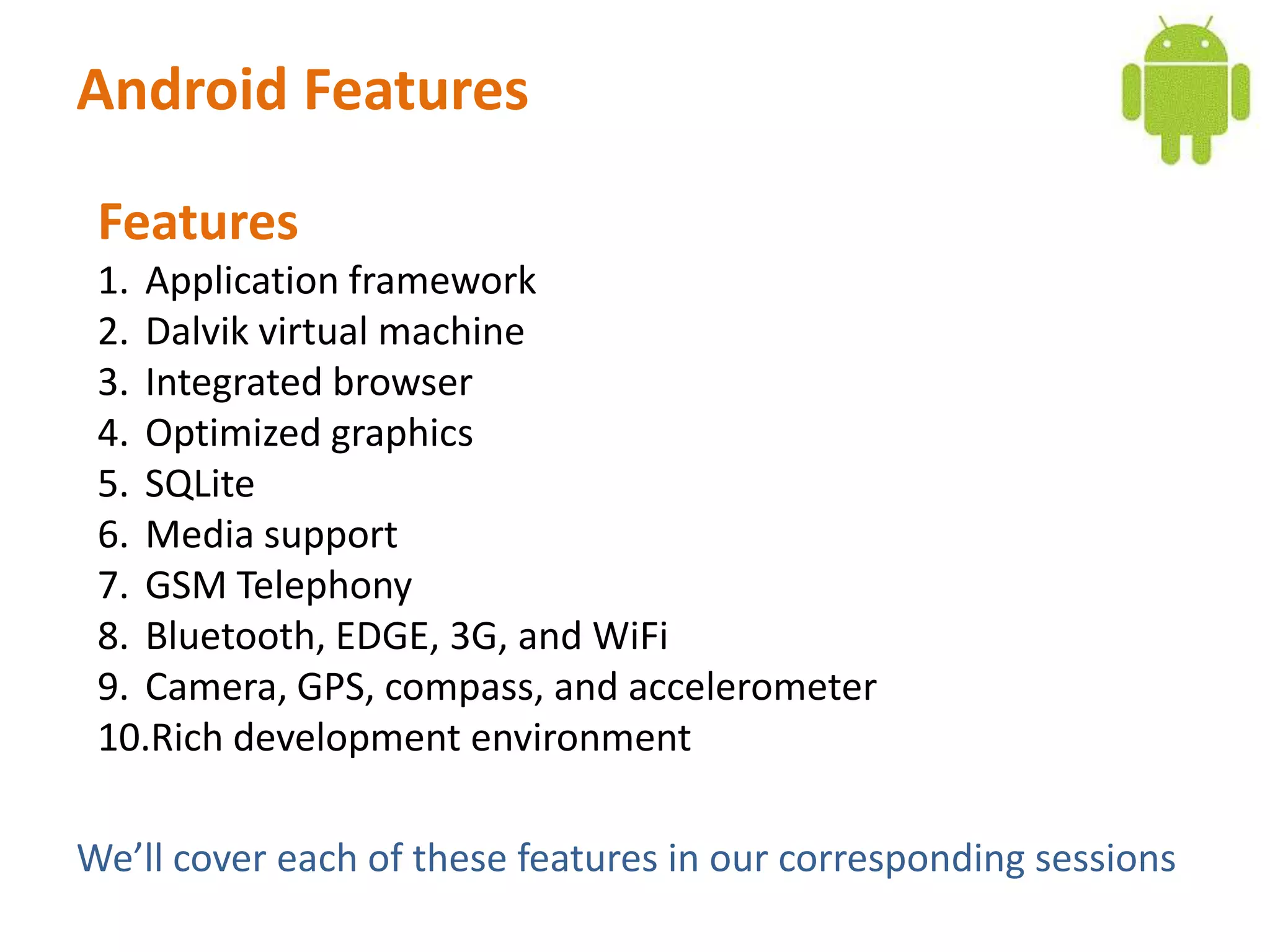 Android Features

Features

1. Application framework
2. Dalvik virtual machine
3. Integrated browser
4. Optimized graphics
5. SQLite
6. Media support
7. GSM Telephony
8. Bluetooth, EDGE, 3G, and WiFi
9. Camera, GPS, compass, and accelerometer
10.Rich development environment

We’ll cover each of these features in our corresponding sessions